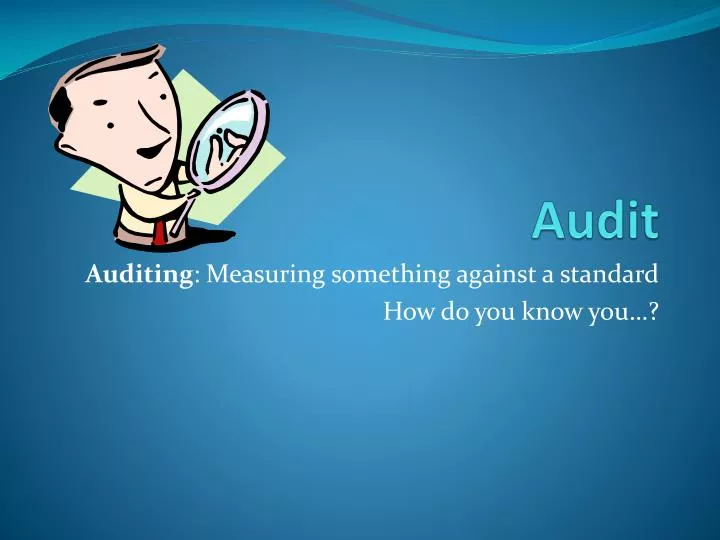 Audit

Auditing: Measuring something against a standard

How do you know you…?